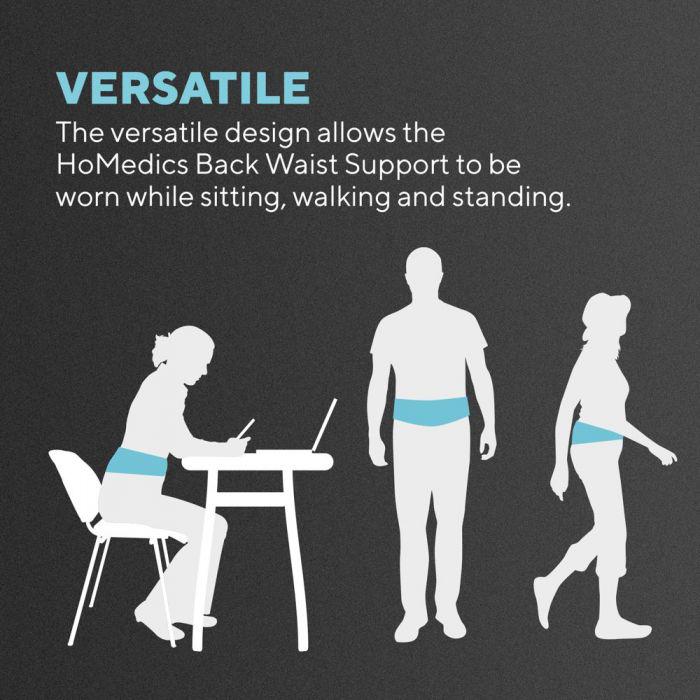 VERSATILE
The versatile design allows the HoMedics Back Waist Support to be worn while sitting, walking and standing.